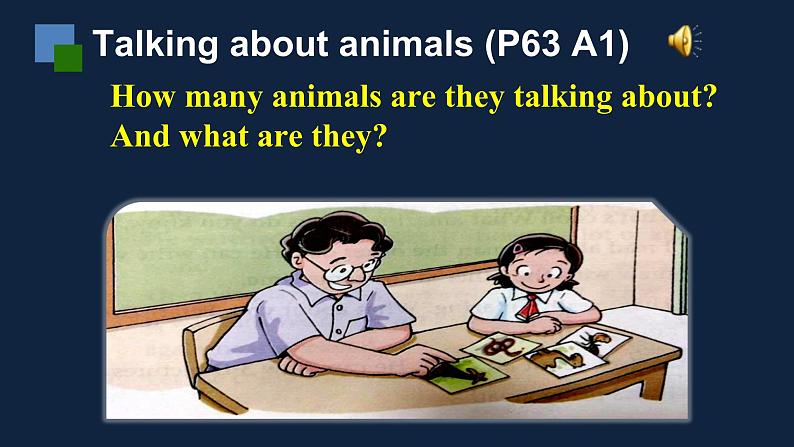 Talking about animals (P63 A1)

How many animals are they talking about? And what are they?